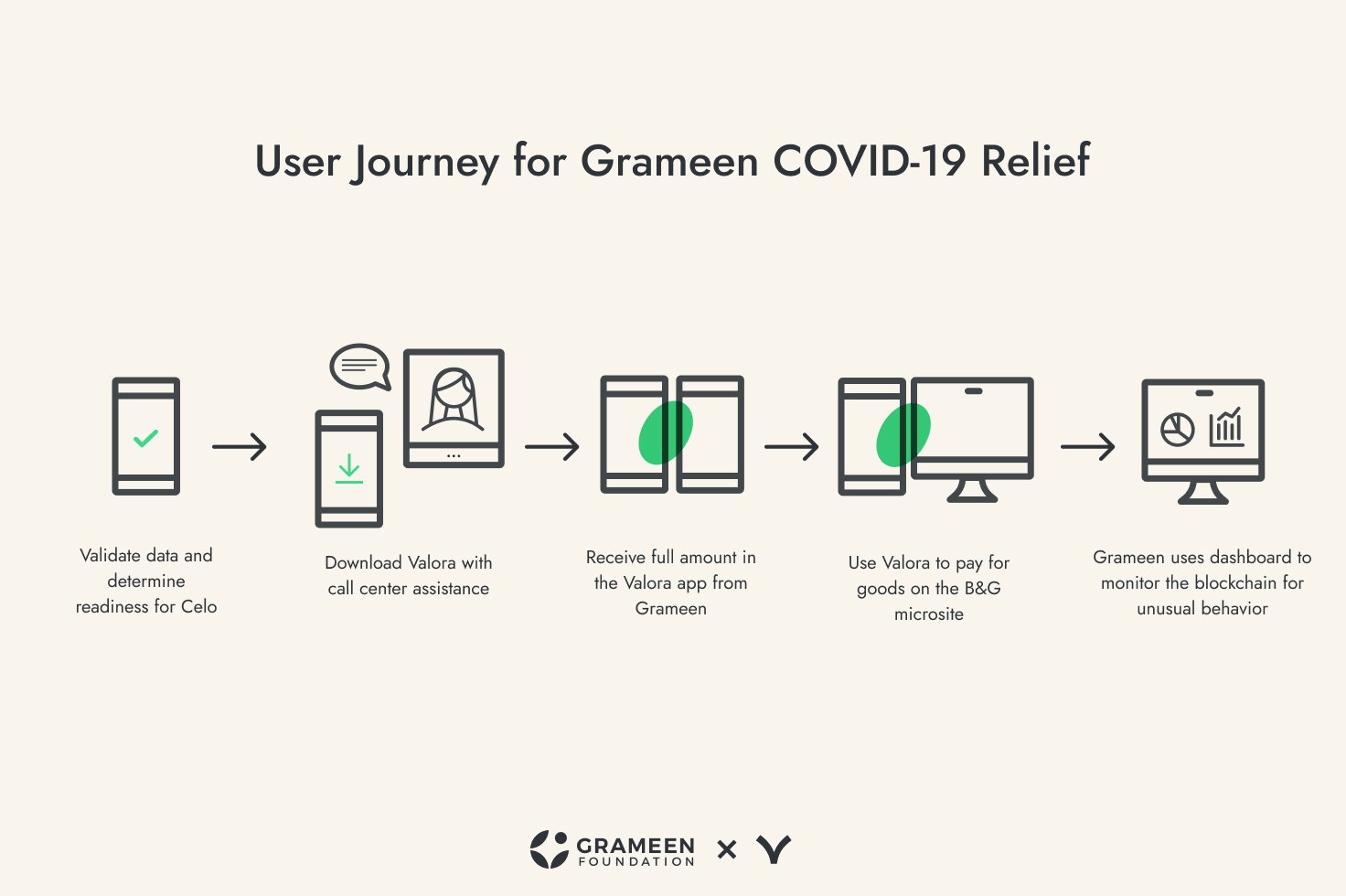 User Journey for Grameen COVID-19 Relief

Validate data and determine readiness for Celo

Download Valora with call center assistance

Receive full amount in the Valora app from Grameen

Use Valora to pay for goods on the B&G microsite

Grameen uses dashboard to monitor the blockchain for unusual behavior

GRAMEEN FOUNDATION ×